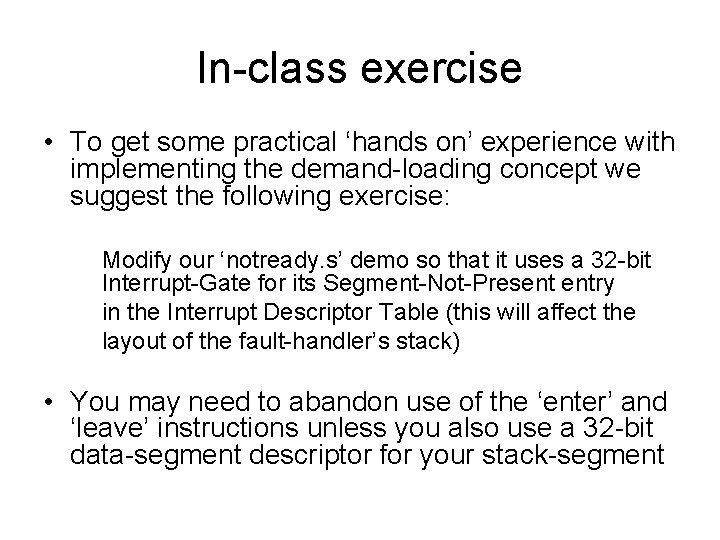 In-class exercise

• To get some practical ‘hands on’ experience with implementing the demand-loading concept we suggest the following exercise:

Modify our ‘notready.s’ demo so that it uses a 32-bit Interrupt-Gate for its Segment-Not-Present entry in the Interrupt Descriptor Table (this will affect the layout of the fault-handler’s stack)

• You may need to abandon use of the ‘enter’ and ‘leave’ instructions unless you also use a 32-bit data-segment descriptor for your stack-segment